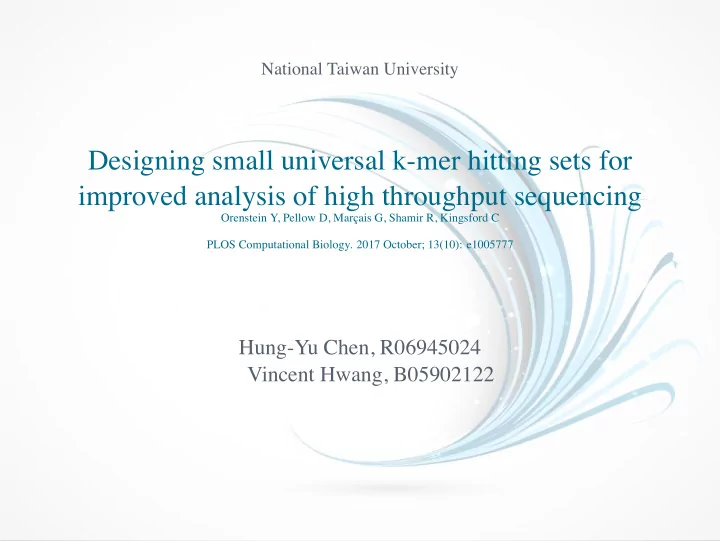 National Taiwan University

Designing small universal k-mer hitting sets for improved analysis of high throughput sequencing

Orenstein Y, Pellow D, Marçais G, Shamir R, Kingsford C

PLOS Computational Biology. 2017 October; 13(10): e1005777

Hung-Yu Chen, R06945024
Vincent Hwang, B05902122